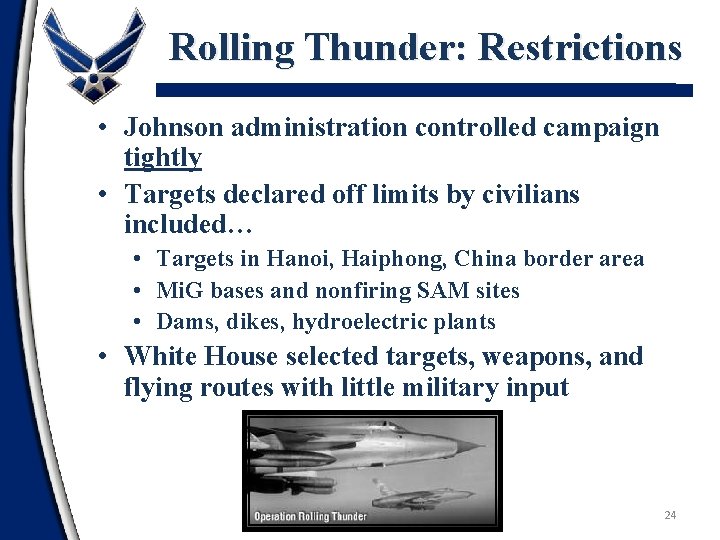 Rolling Thunder: Restrictions

• Johnson administration controlled campaign tightly
• Targets declared off limits by civilians included…
  • Targets in Hanoi, Haiphong, China border area
  • MiG bases and nonfiring SAM sites
  • Dams, dikes, hydroelectric plants
• White House selected targets, weapons, and flying routes with little military input

Operation Rolling Thunder

24